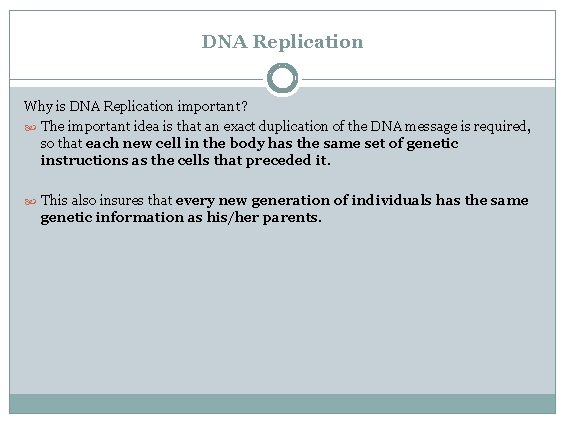 DNA Replication

Why is DNA Replication important?

The important idea is that an exact duplication of the DNA message is required, so that each new cell in the body has the same set of genetic instructions as the cells that preceded it.

This also insures that every new generation of individuals has the same genetic information as his/her parents.